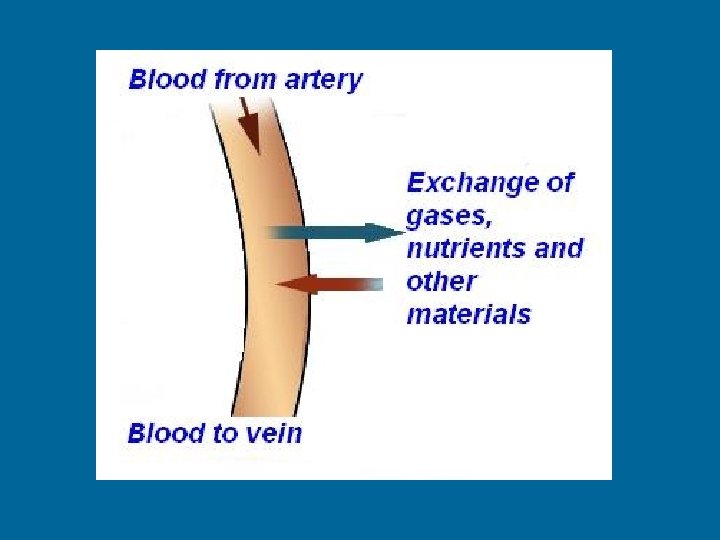 Blood from artery

Exchange of gases, nutrients and other materials

Blood to vein